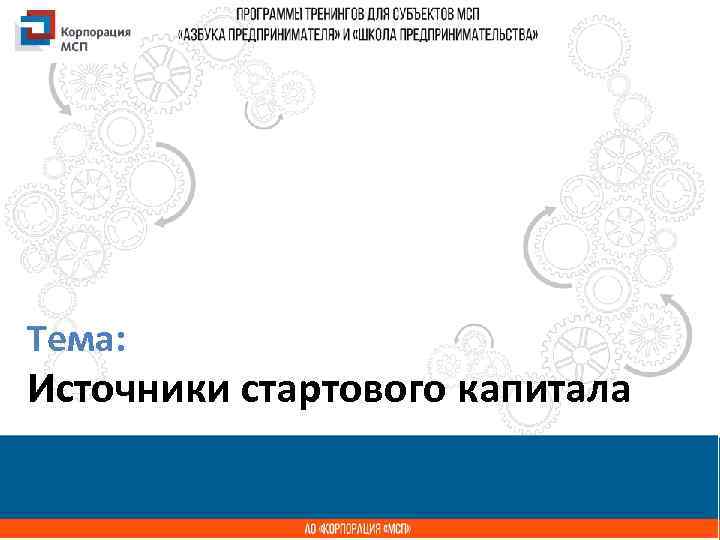 Корпорация МСП

ПРОГРАММЫ ТРЕНИНГОВ ДЛЯ СУБЪЕКТОВ МСП
«АЗБУКА ПРЕДПРИНИМАТЕЛЯ» И «ШКОЛА ПРЕДПРИНИМАТЕЛЬСТВА»

Тема:
Источники стартового капитала

АО «КОРПОРАЦИЯ «МСП»